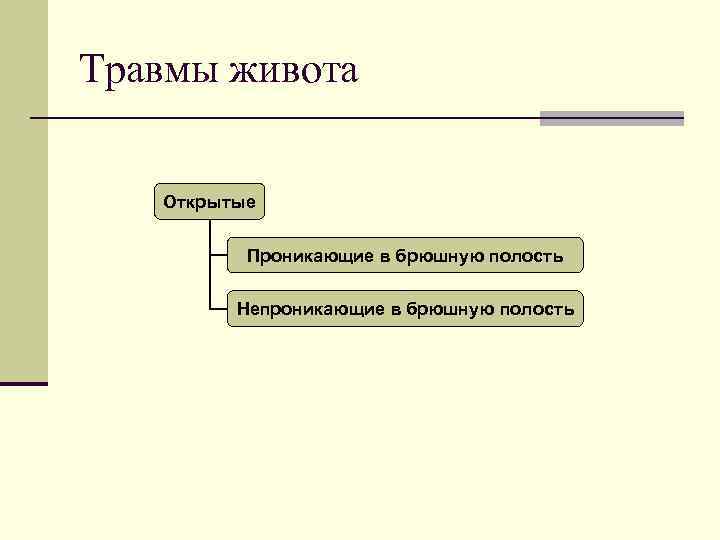 Травмы живота

Открытые

Проникающие в брюшную полость

Непроникающие в брюшную полость